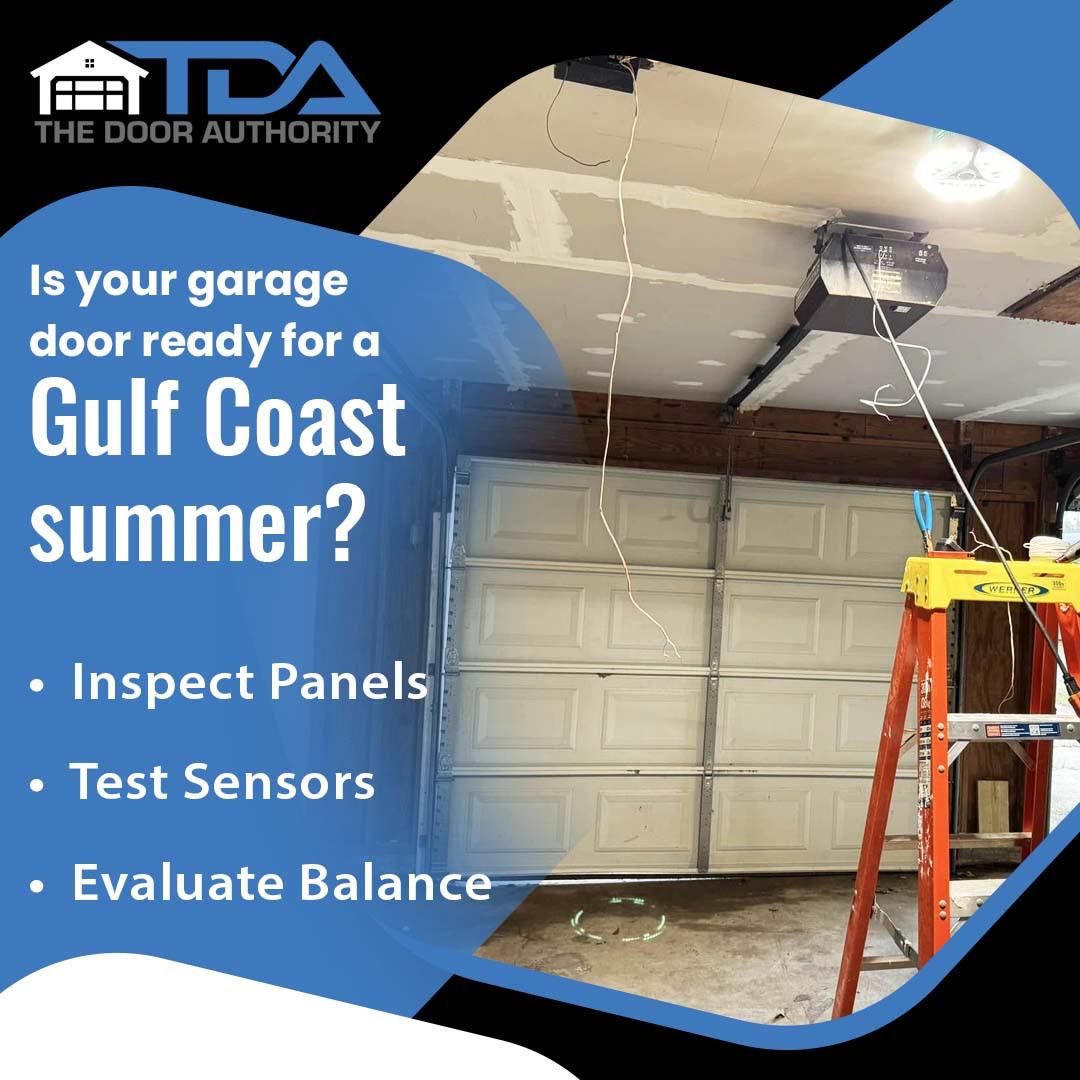 TDA
THE DOOR AUTHORITY

Is your garage door ready for a Gulf Coast summer?

• Inspect Panels
• Test Sensors
• Evaluate Balance

WERNER